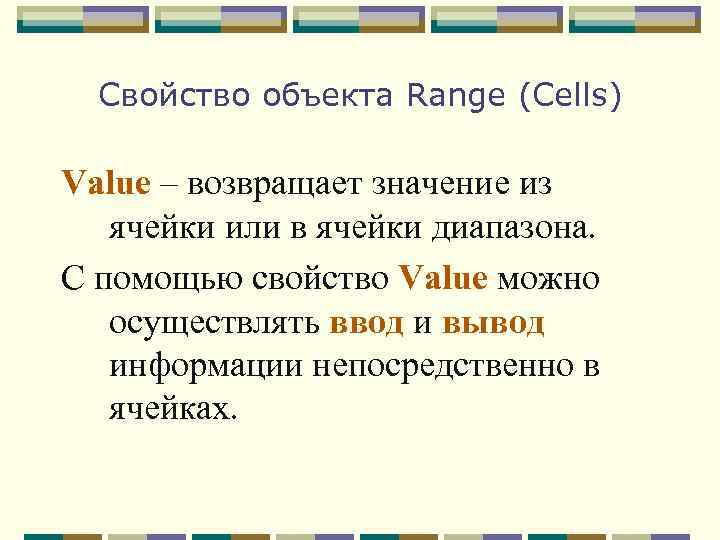 Свойство объекта Range (Cells)

Value – возвращает значение из ячейки или в ячейки диапазона.

С помощью свойство Value можно осуществлять ввод и вывод информации непосредственно в ячейках.